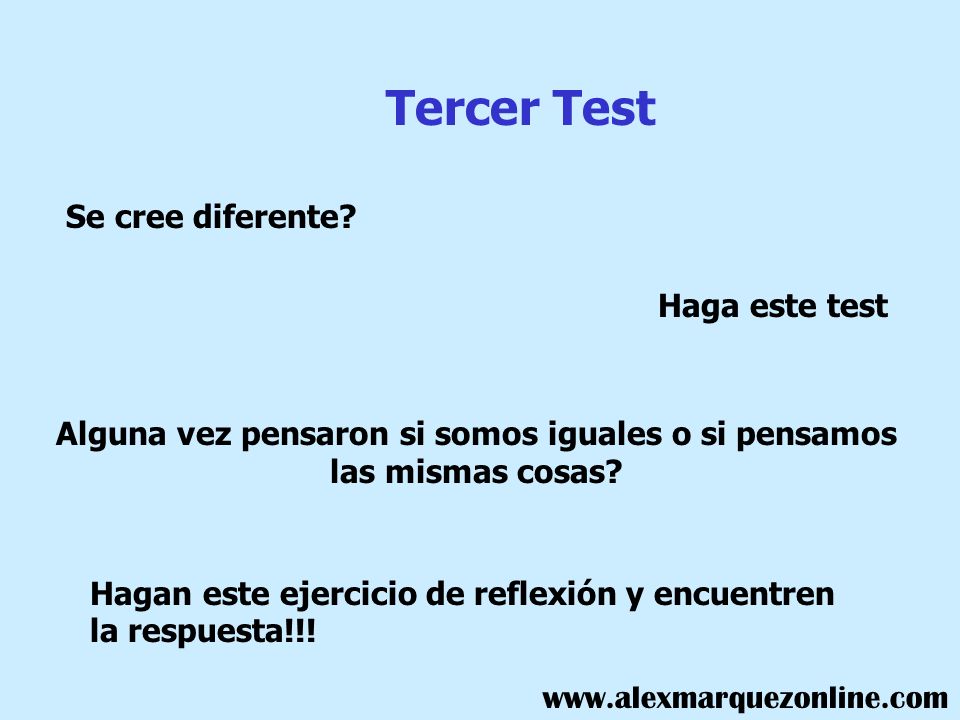 Tercer Test

Se cree diferente?

Haga este test

Alguna vez pensaron si somos iguales o si pensamos las mismas cosas?

Hagan este ejercicio de reflexión y encuentren la respuesta!!!

www.alexmarquezonline.com